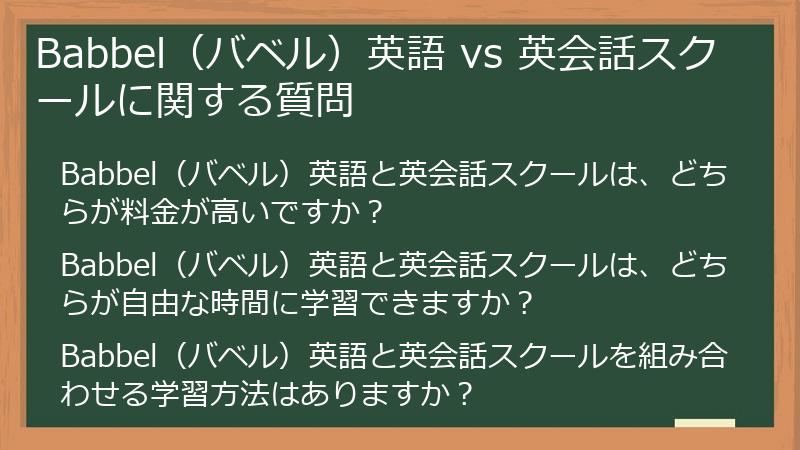 Babbel（バベル）英語 vs 英会話スクールに関する質問

Babbel（バベル）英語と英会話スクールは、どちらが料金が高いですか？

Babbel（バベル）英語と英会話スクールは、どちらが自由な時間に学習できますか？

Babbel（バベル）英語と英会話スクールを組み合わせる学習方法はありますか？